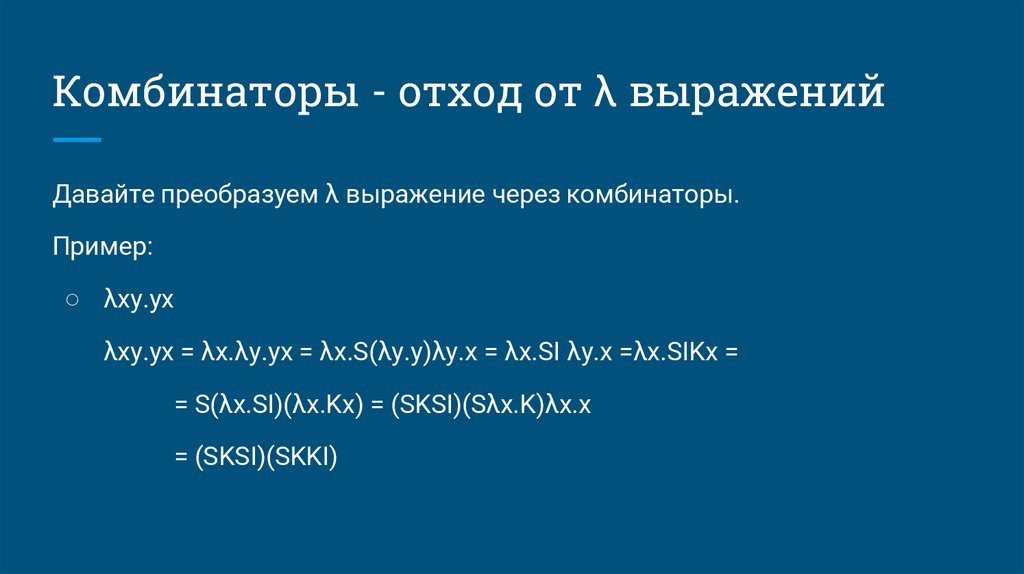 Комбинаторы - отход от λ выражений

Давайте преобразуем λ выражение через комбинаторы.

Пример:

○ λxy.yx

λxy.yx = λx.λy.yx = λx.S(λy.y)λy.x = λx.SI λy.x =λx.SIKx =

= S(λx.SI)(λx.Kx) = (SKSI)(Sλx.K)λx.x

= (SKSI)(SKKI)